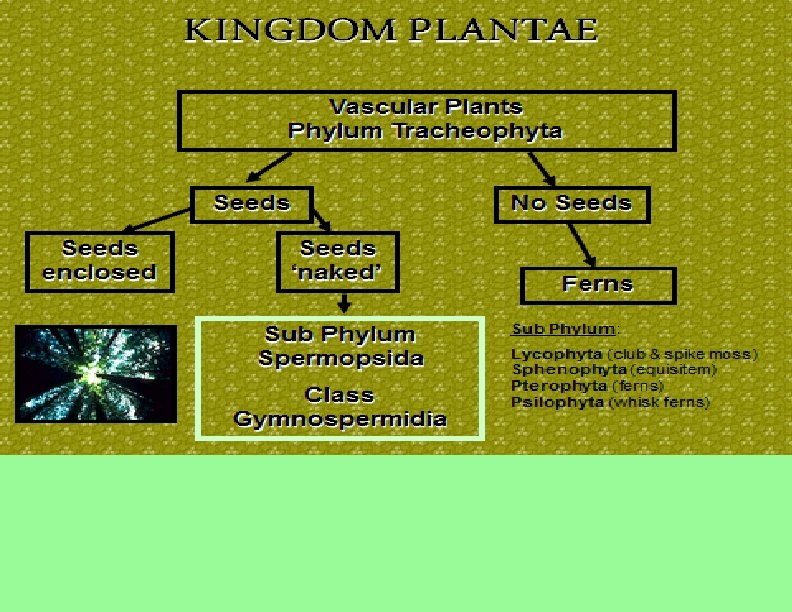 KINGDOM PLANTAE

Vascular Plants
Phylum Tracheophyta

Seeds

No Seeds

Seeds enclosed

Seeds 'naked'

Ferns

Sub Phylum Spermopsida

Class Gymnospermidia

Sub Phylum:

Lycophyta (club & spike moss)
Sphenophyta (equisitem)
Pterophyta (ferns)
Psilophyta (whisk ferns)